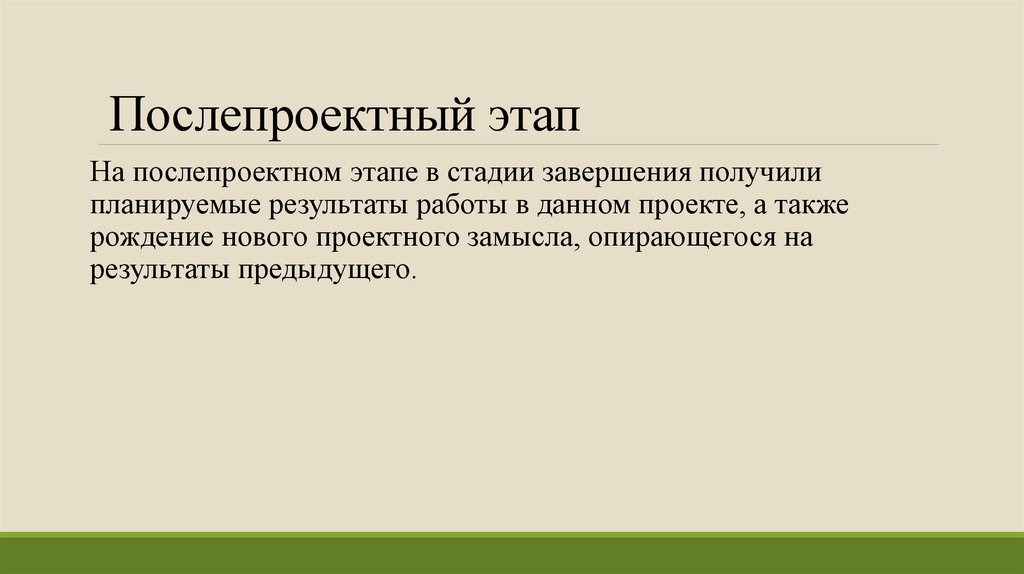 Послепроектный этап

На послепроектном этапе в стадии завершения получили планируемые результаты работы в данном проекте, а также рождение нового проектного замысла, опирающегося на результаты предыдущего.